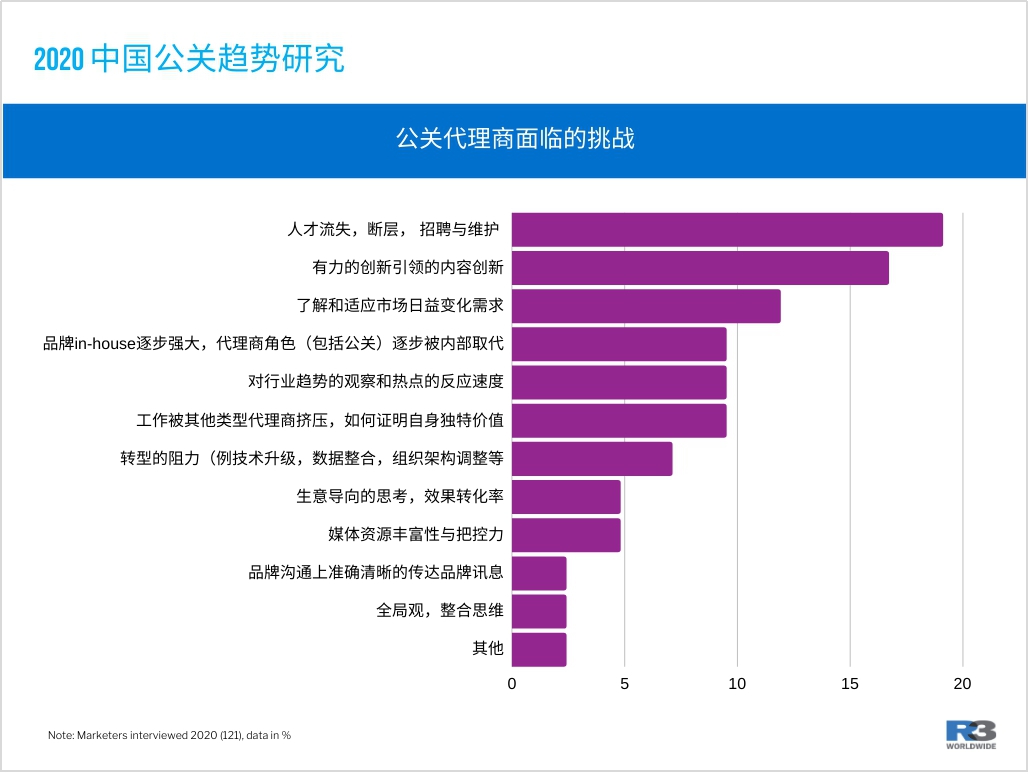 2020 中国公关趋势研究

公关代理商面临的挑战

人才流失，断层， 招聘与维护
有力的创新引领的内容创新
了解和适应市场日益变化需求
品牌in-house逐步强大，代理商角色（包括公关）逐步被内部取代
对行业趋势的观察和热点的反应速度
工作被其他类型代理商挤压，如何证明自身独特价值
转型的阻力（例技术升级，数据整合，组织架构调整等
生意导向的思考，效果转化率
媒体资源丰富性与把控力
品牌沟通上准确清晰的传达品牌讯息
全局观，整合思维
其他

0 5 10 15 20

Note: Marketers interviewed 2020 (121), data in %

R3 WORLDWIDE